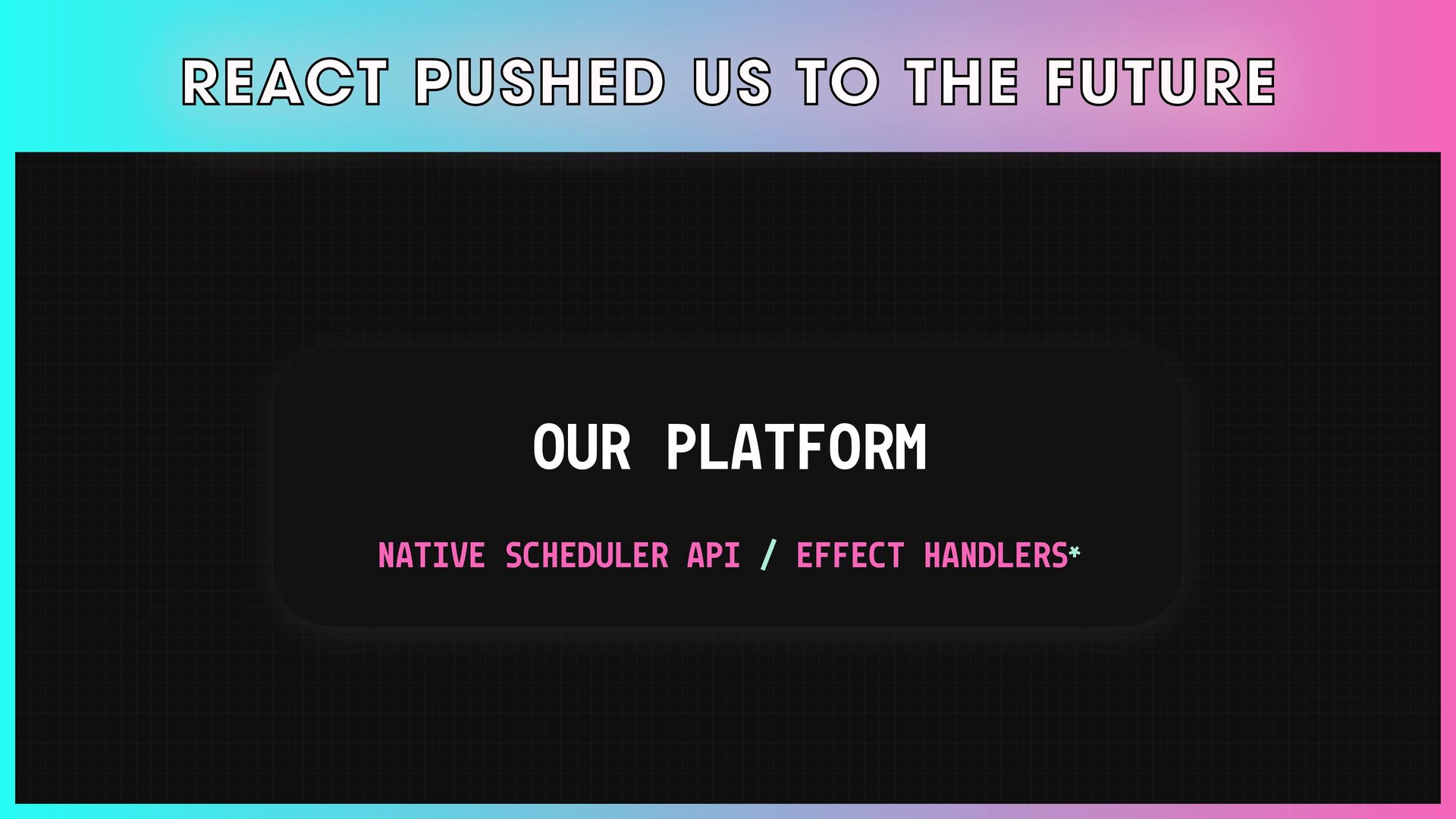 REACT PUSHED US TO THE FUTURE

OUR PLATFORM

NATIVE SCHEDULER API / EFFECT HANDLERS*